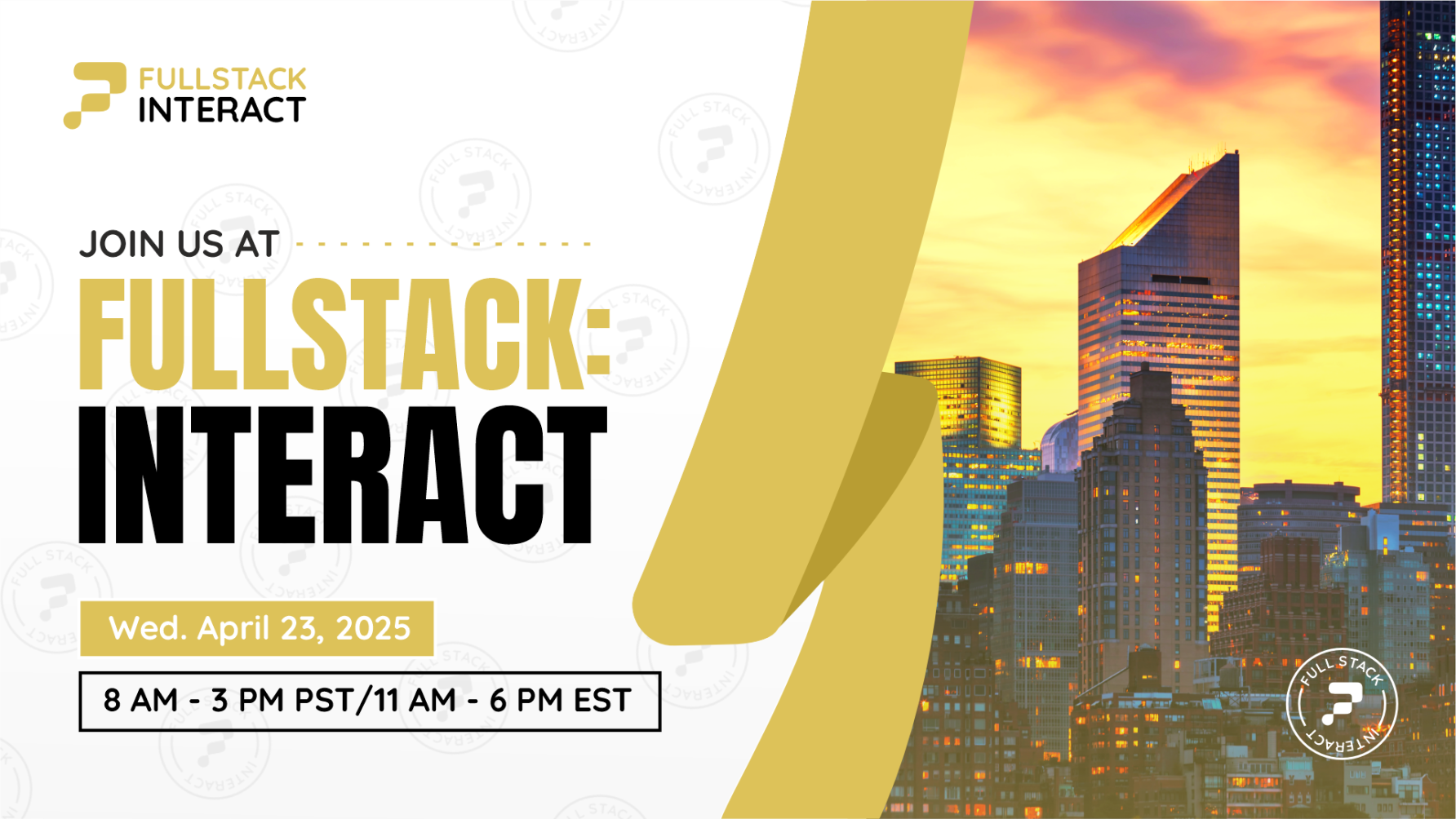 FULLSTACK
INTERACT

JOIN US AT

FULLSTACK:
INTERACT

Wed. April 23, 2025

8 AM - 3 PM PST/11 AM - 6 PM EST

FULL STACK
INTERACT